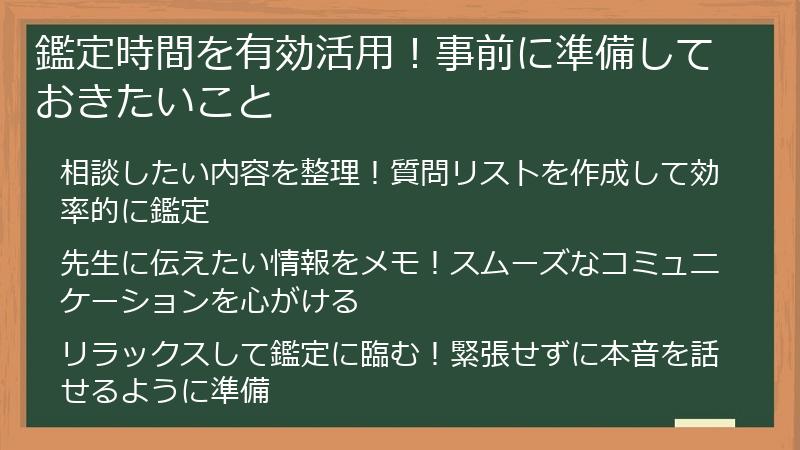 鑑定時間を有効活用！事前に準備しておきたいこと

相談したい内容を整理！質問リストを作成して効率的に鑑定

先生に伝えたい情報をメモ！スムーズなコミュニケーションを心がける

リラックスして鑑定に臨む！緊張せずに本音を話せるように準備